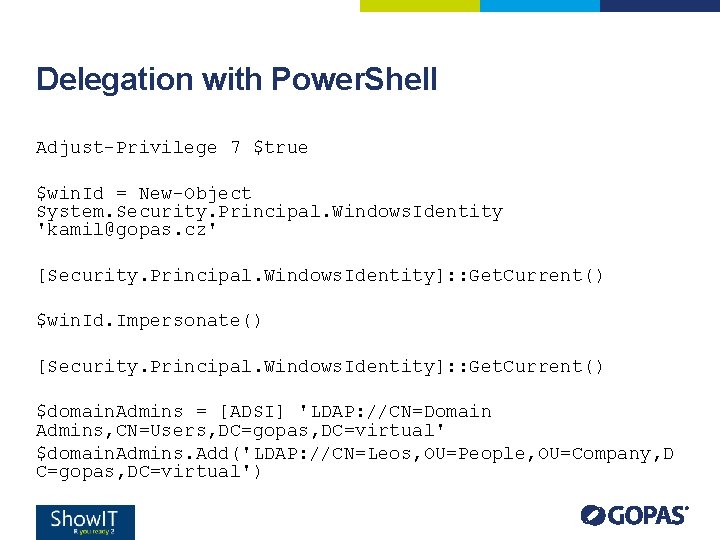 Delegation with PowerShell

Adjust-Privilege 7 $true

$winId = New-Object System.Security.Principal.WindowsIdentity 'kamil@gopas.cz'

[Security.Principal.WindowsIdentity]::GetCurrent()

$winId.Impersonate()

[Security.Principal.WindowsIdentity]::GetCurrent()

$domainAdmins = [ADSI] 'LDAP://CN=Domain Admins,CN=Users,DC=gopas,DC=virtual'
$domainAdmins.Add('LDAP://CN=Leos,OU=People,OU=Company,DC=gopas,DC=virtual')

ShowIT
R you ready ?

GOPAS